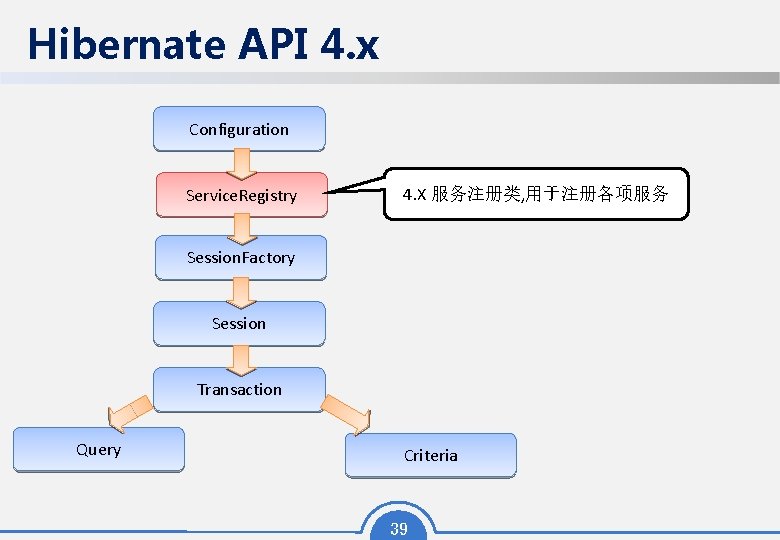 Hibernate API 4.x

Configuration

ServiceRegistry

4.X 服务注册类,用于注册各项服务

SessionFactory

Session

Transaction

Query

Criteria

39